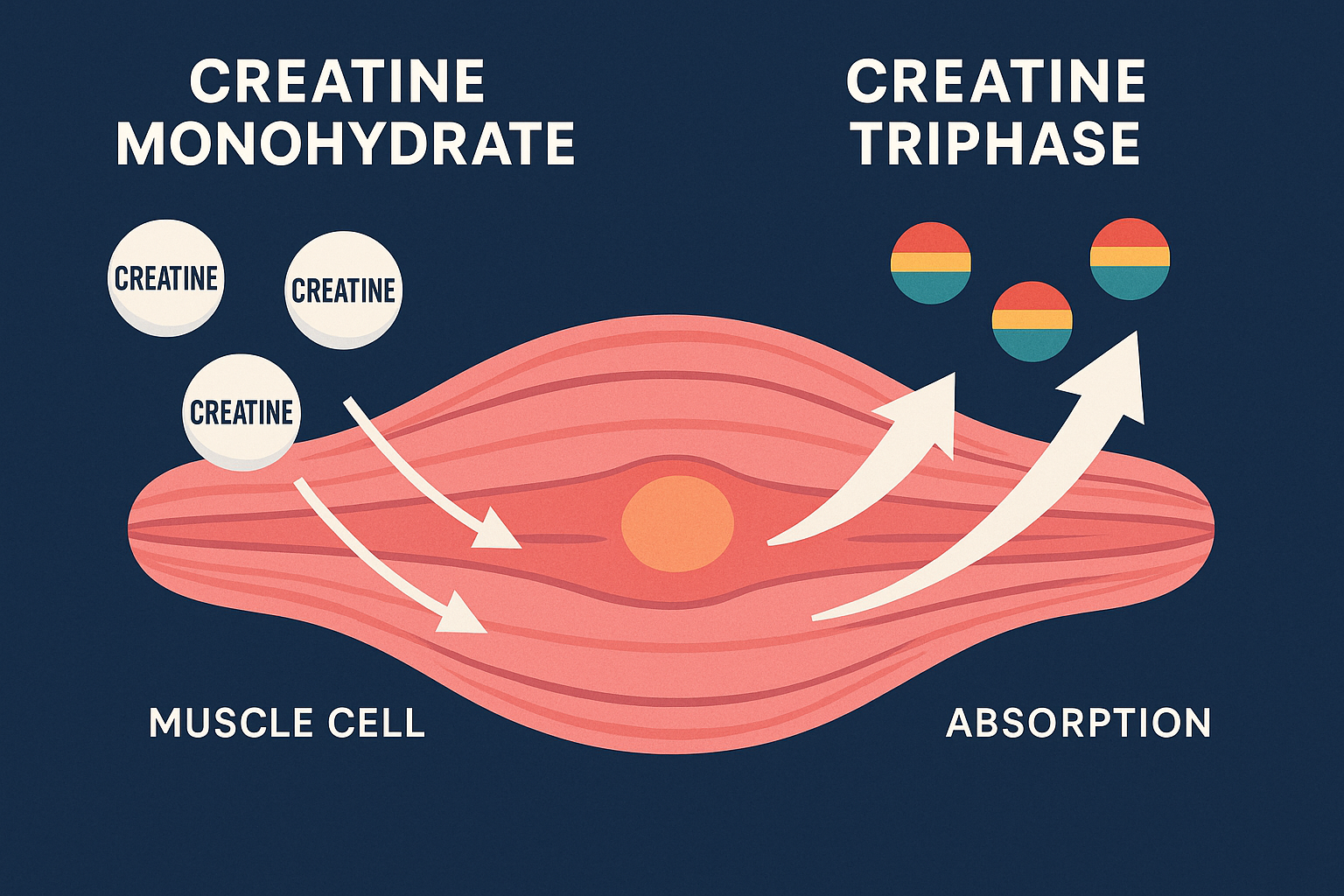 CREATINE MONOHYDRATE

CREATINE TRIPHASE

CREATINE

CREATINE

CREATINE

MUSCLE CELL

ABSORPTION